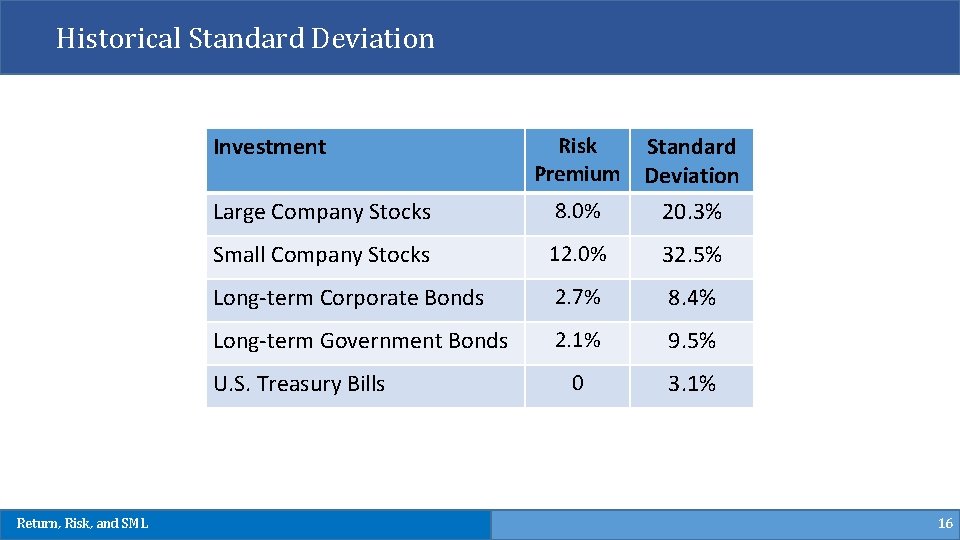 Historical Standard Deviation

| Investment | Risk Premium | Standard Deviation |
|---|---|---|
| Large Company Stocks | 8.0% | 20.3% |
| Small Company Stocks | 12.0% | 32.5% |
| Long-term Corporate Bonds | 2.7% | 8.4% |
| Long-term Government Bonds | 2.1% | 9.5% |
| U.S. Treasury Bills | 0 | 3.1% |

Return, Risk, and SML

16